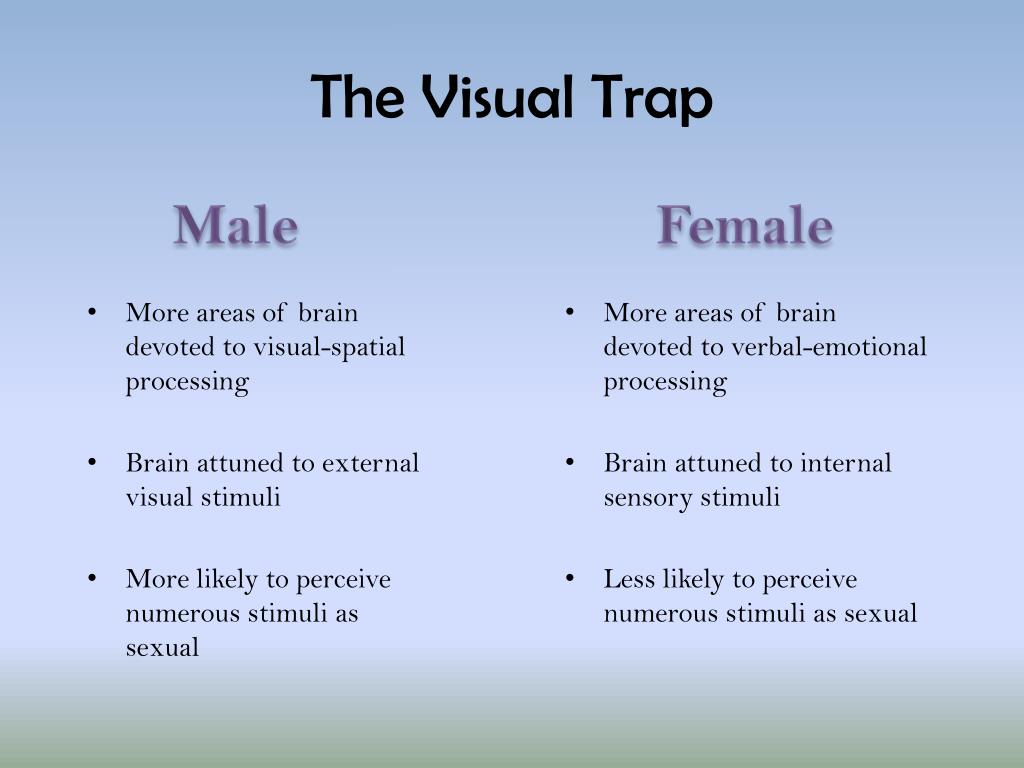 The Visual Trap

Male

• More areas of brain devoted to visual-spatial processing

• Brain attuned to external visual stimuli

• More likely to perceive numerous stimuli as sexual

Female

• More areas of brain devoted to verbal-emotional processing

• Brain attuned to internal sensory stimuli

• Less likely to perceive numerous stimuli as sexual